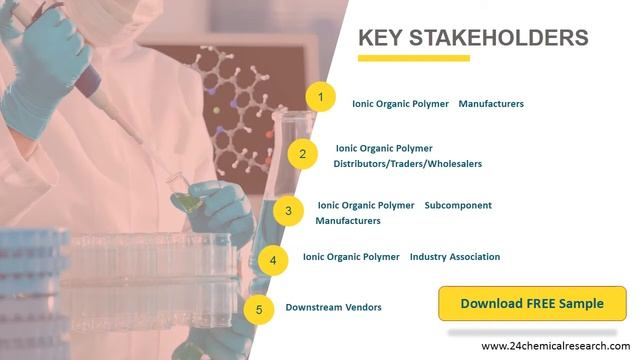 KEY STAKEHOLDERS

1 Ionic Organic Polymer Manufacturers

2 Ionic Organic Polymer Distributors/Traders/Wholesalers

3 Ionic Organic Polymer Subcomponent Manufacturers

4 Ionic Organic Polymer Industry Association

5 Downstream Vendors

Download FREE Sample

www.24chemicalresearch.com